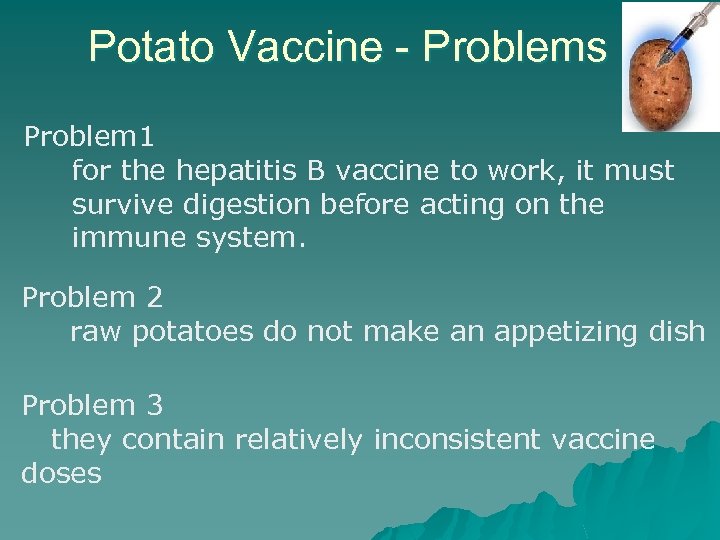 Potato Vaccine - Problems

Problem1
for the hepatitis B vaccine to work, it must survive digestion before acting on the immune system.

Problem 2
raw potatoes do not make an appetizing dish

Problem 3
they contain relatively inconsistent vaccine doses